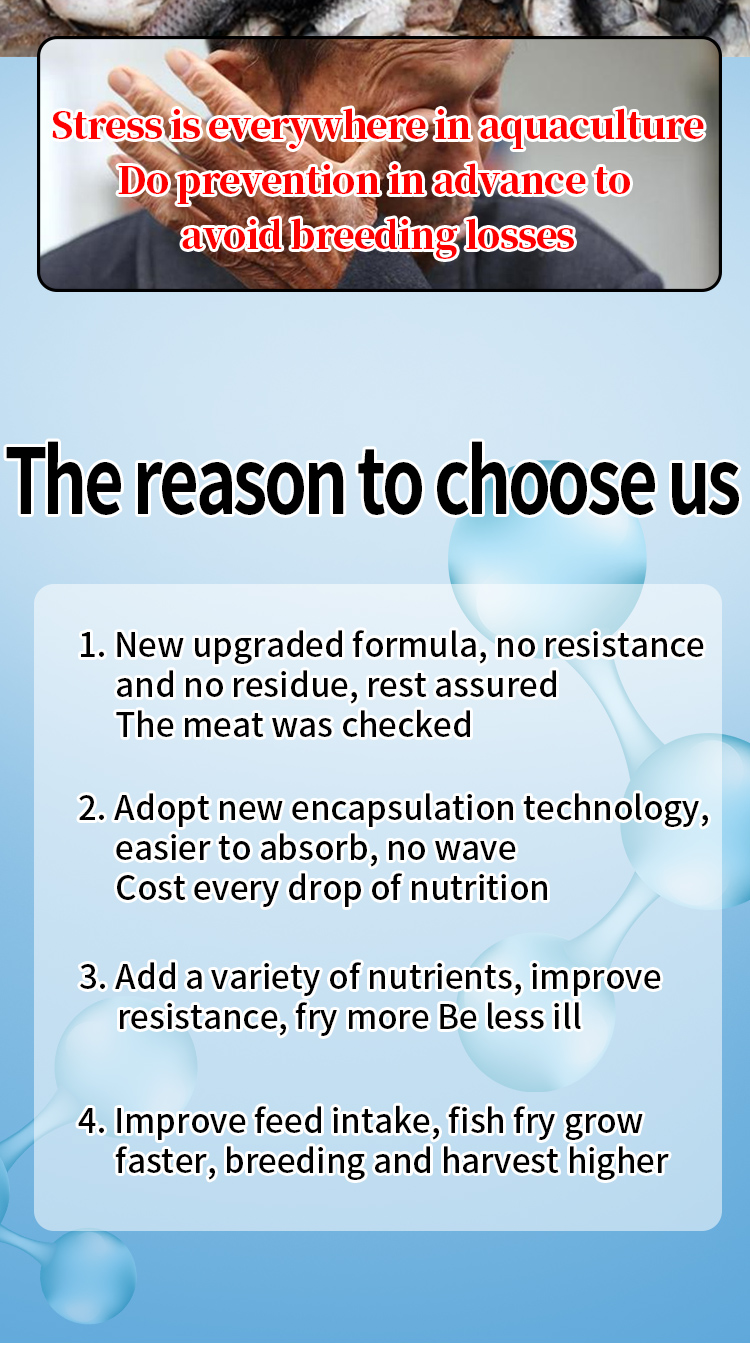 Stress is everywhere in aquaculture
Do prevention in advance to avoid breeding losses

The reason to choose us

1. New upgraded formula, no resistance and no residue, rest assured
The meat was checked

2. Adopt new encapsulation technology, easier to absorb, no wave
Cost every drop of nutrition

3. Add a variety of nutrients, improve resistance, fry more Be less ill

4. Improve feed intake, fish fry grow faster, breeding and harvest higher